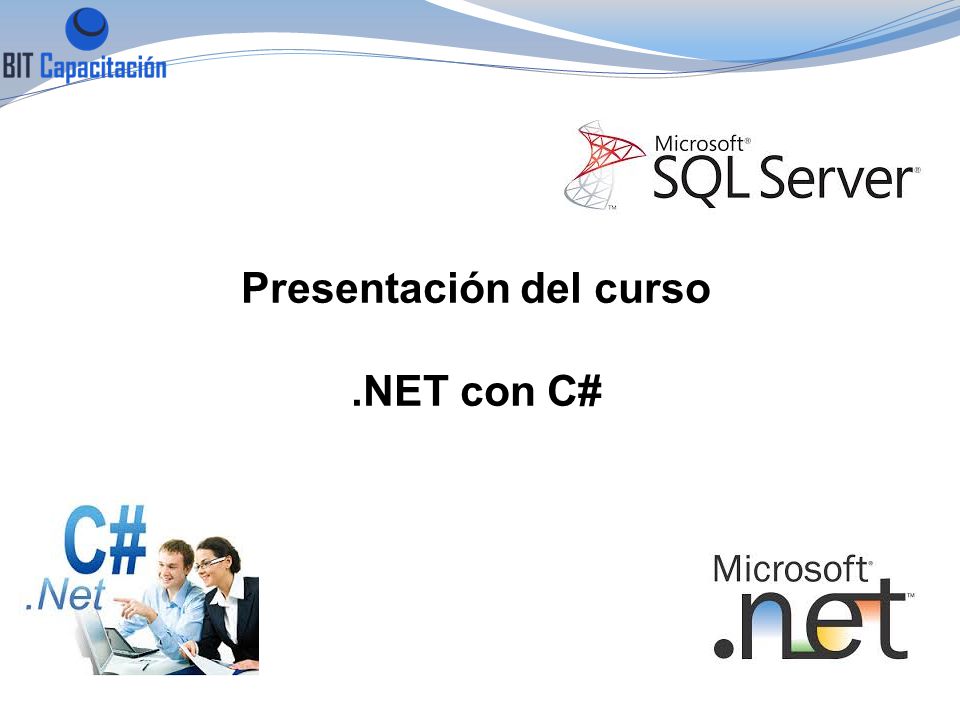 BIT Capacitación

Microsoft® SQL Server®

Presentación del curso

.NET con C#

C# .Net

Microsoft® .net™